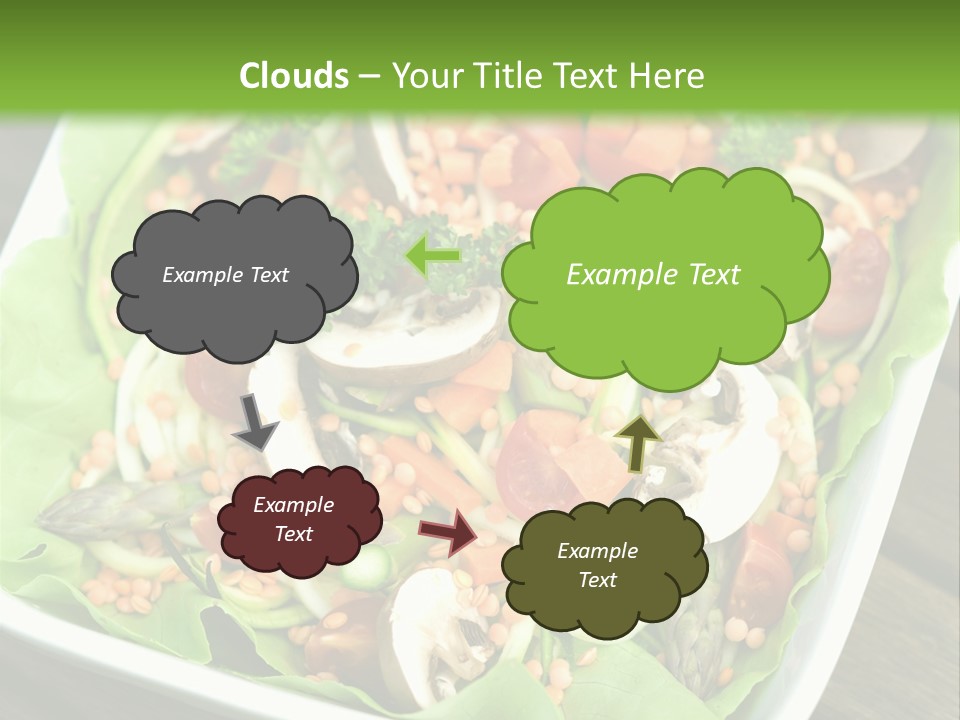 Clouds – Your Title Text Here

Example Text

Example Text

Example Text

Example Text